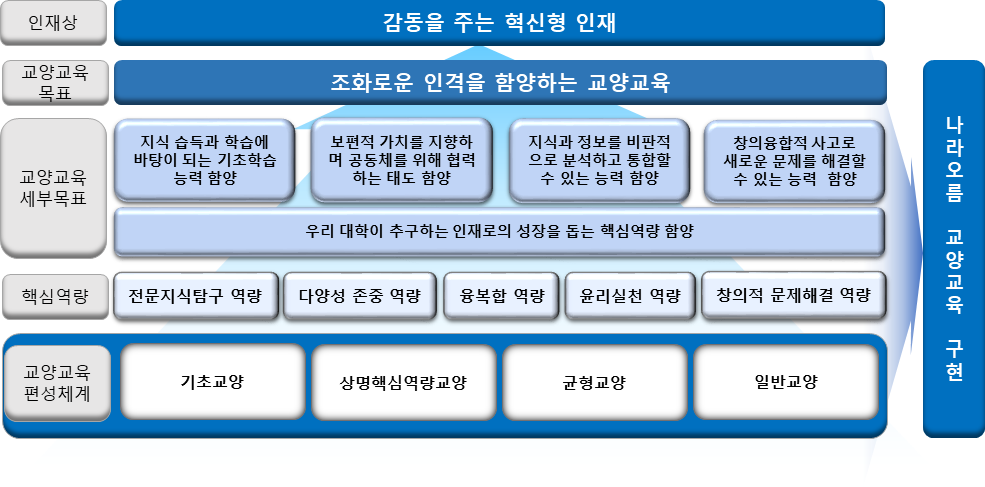 인재상

감동을 주는 혁신형 인재

교양교육 목표

조화로운 인격을 함양하는 교양교육

교양교육 세부목표

지식 습득과 학습에 바탕이 되는 기초학습 능력 함양

보편적 가치를 지향하며 공동체를 위해 협력하는 태도 함양

지식과 정보를 비판적으로 분석하고 통합할 수 있는 능력 함양

창의융합적 사고로 새로운 문제를 해결할 수 있는 능력 함양

우리 대학이 추구하는 인재로의 성장을 돕는 핵심역량 함양

핵심역량

전문지식탐구 역량

다양성 존중 역량

융복합 역량

윤리실천 역량

창의적 문제해결 역량

교양교육 편성체계

기초교양

상명핵심역량교양

균형교양

일반교양

나라오름 교양교육 구현